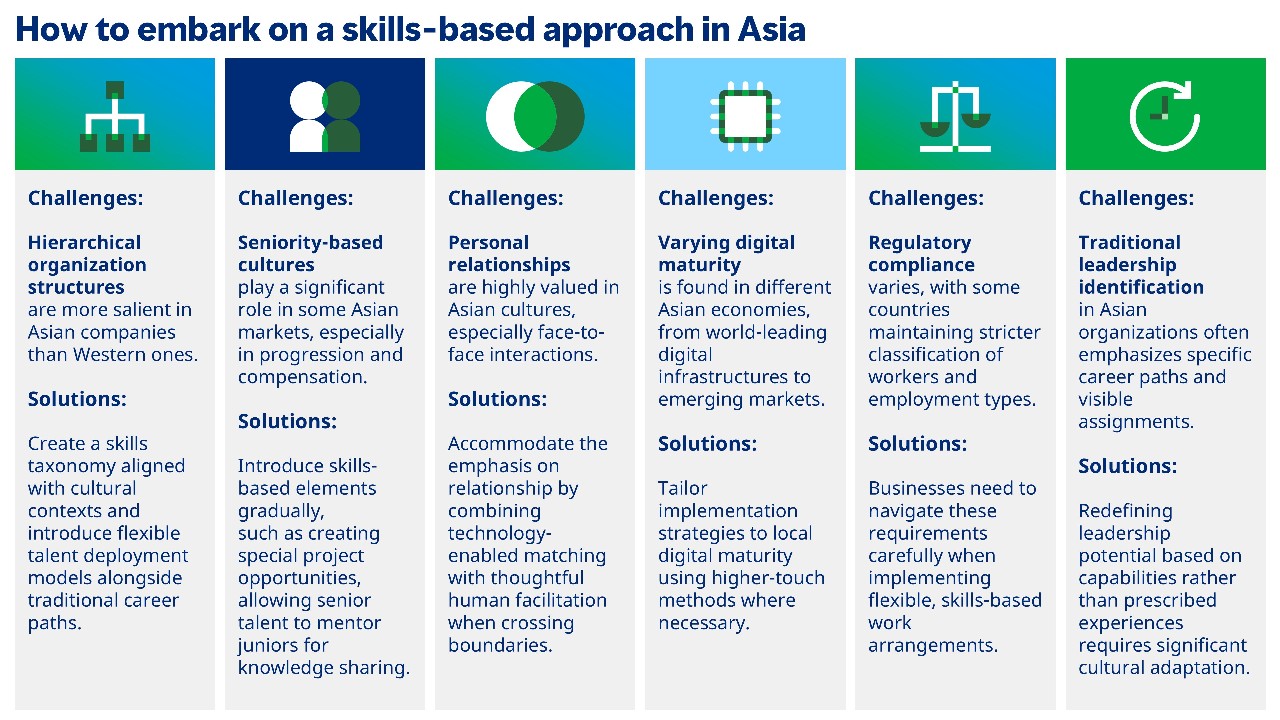 How to embark on a skills-based approach in Asia

Challenges:

Hierarchical organization structures are more salient in Asian companies than Western ones.

Solutions:

Create a skills taxonomy aligned with cultural contexts and introduce flexible talent deployment models alongside traditional career paths.

Challenges:

Seniority-based cultures play a significant role in some Asian markets, especially in progression and compensation.

Solutions:

Introduce skills-based elements gradually, such as creating special project opportunities, allowing senior talent to mentor juniors for knowledge sharing.

Challenges:

Personal relationships are highly valued in Asian cultures, especially face-to-face interactions.

Solutions:

Accommodate the emphasis on relationship by combining technology-enabled matching with thoughtful human facilitation when crossing boundaries.

Challenges:

Varying digital maturity is found in different Asian economies, from world-leading digital infrastructures to emerging markets.

Solutions:

Tailor implementation strategies to local digital maturity using higher-touch methods where necessary.

Challenges:

Regulatory compliance varies, with some countries maintaining stricter classification of workers and employment types.

Solutions:

Businesses need to navigate these requirements carefully when implementing flexible, skills-based work arrangements.

Challenges:

Traditional leadership identification in Asian organizations often emphasizes specific career paths and visible assignments.

Solutions:

Redefining leadership potential based on capabilities rather than prescribed experiences requires significant cultural adaptation.